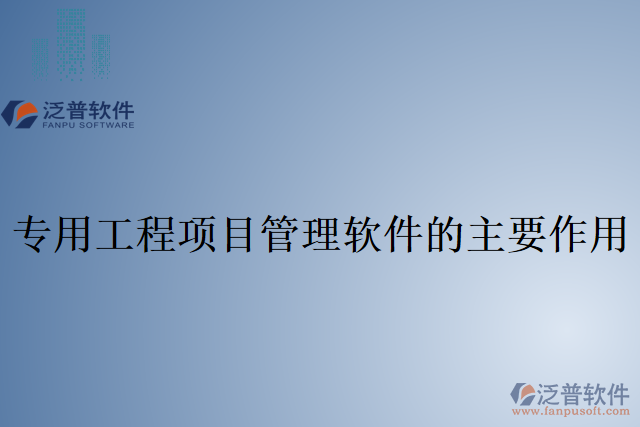 泛普软件
FANPU SOFTWARE

专用工程项目管理软件的主要作用

泛普软件
www.fanpusoft.com